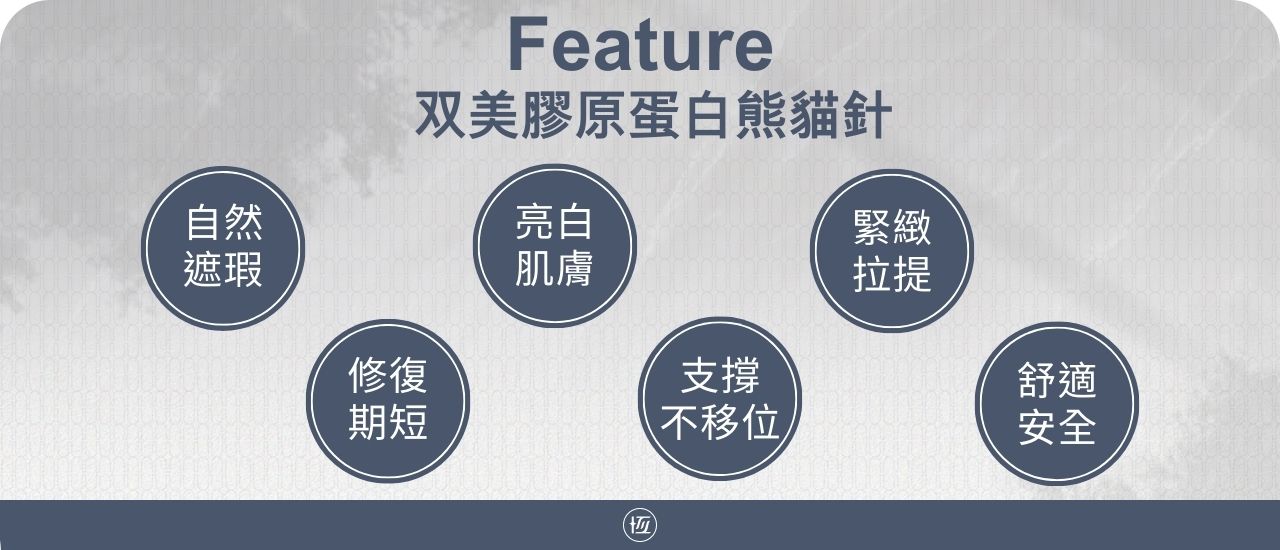 Feature
双美膠原蛋白熊貓針

自然遮瑕

亮白肌膚

緊緻拉提

修復期短

支撐不移位

舒適安全

極